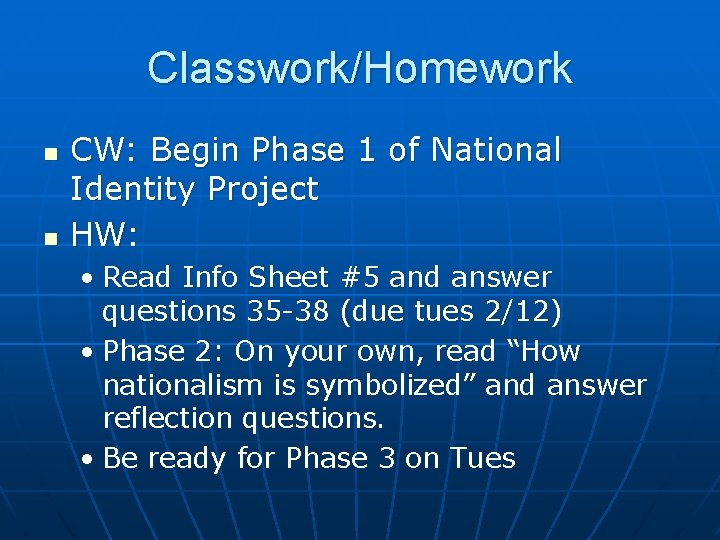 Classwork/Homework

- CW: Begin Phase 1 of National Identity Project
- HW:
  - Read Info Sheet #5 and answer questions 35-38 (due tues 2/12)
  - Phase 2: On your own, read “How nationalism is symbolized” and answer reflection questions.
  - Be ready for Phase 3 on Tues